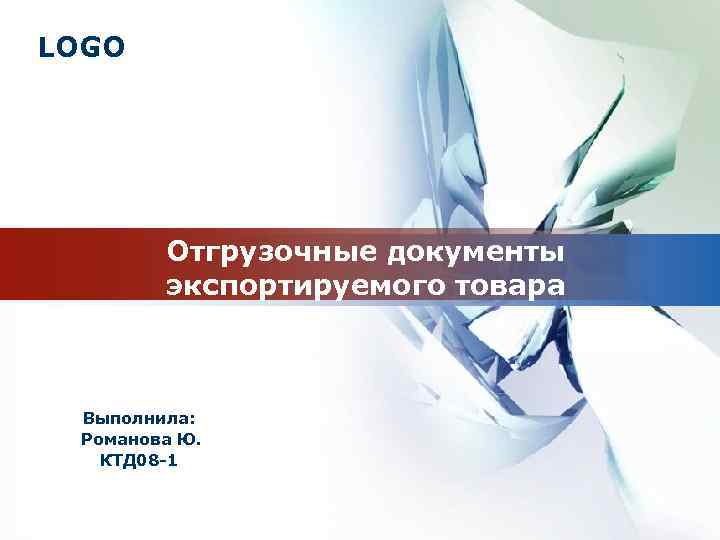 LOGO

Отгрузочные документы экспортируемого товара

Выполнила:
Романова Ю.
КТД08-1